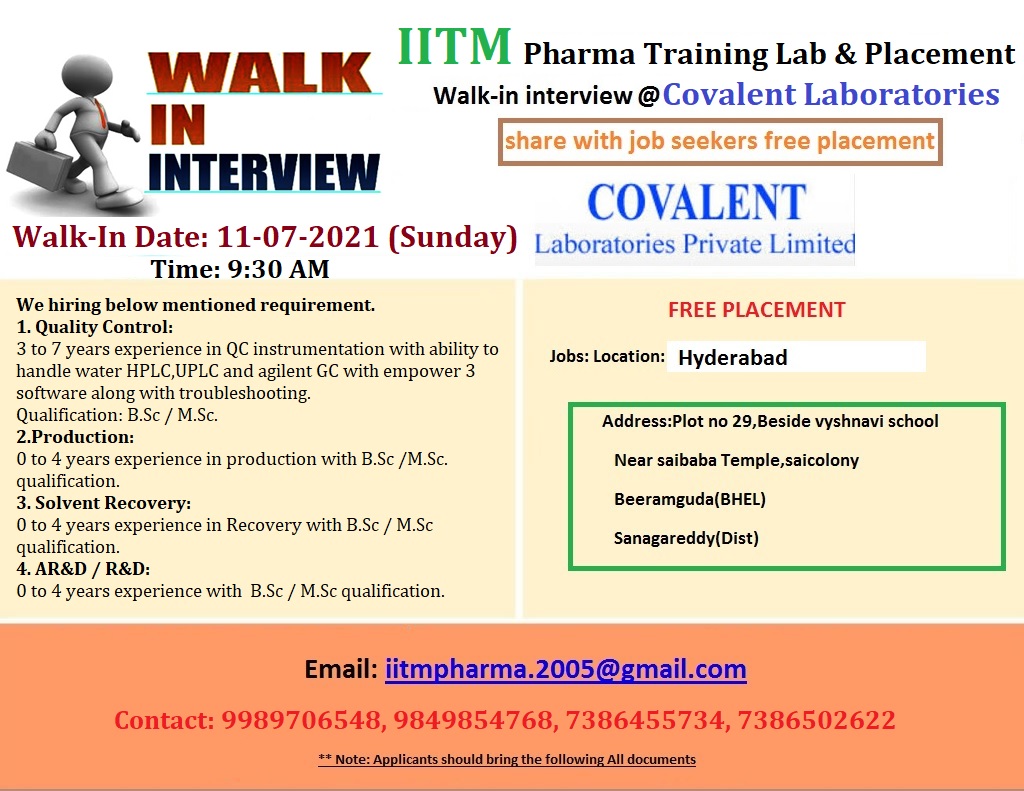 WALK IN INTERVIEW

IITM Pharma Training Lab & Placement

Walk-in interview @Covalent Laboratories

share with job seekers free placement

COVALENT
Laboratories Private Limited

Walk-In Date: 11-07-2021 (Sunday)
Time: 9:30 AM

We hiring below mentioned requirement.
1. Quality Control:
3 to 7 years experience in QC instrumentation with ability to handle water HPLC,UPLC and agilent GC with empower 3 software along with troubleshooting.
Qualification: B.Sc / M.Sc.
2.Production:
0 to 4 years experience in production with B.Sc /M.Sc. qualification.
3. Solvent Recovery:
0 to 4 years experience in Recovery with B.Sc / M.Sc qualification.
4. AR&D / R&D:
0 to 4 years experience with B.Sc / M.Sc qualification.

FREE PLACEMENT

Jobs: Location: Hyderabad

Address:Plot no 29,Beside vyshnavi school
Near saibaba Temple,saicolony
Beeramguda(BHEL)
Sanagareddy(Dist)

Email: iitmpharma.2005@gmail.com

Contact: 9989706548, 9849854768, 7386455734, 7386502622

** Note: Applicants should bring the following All documents